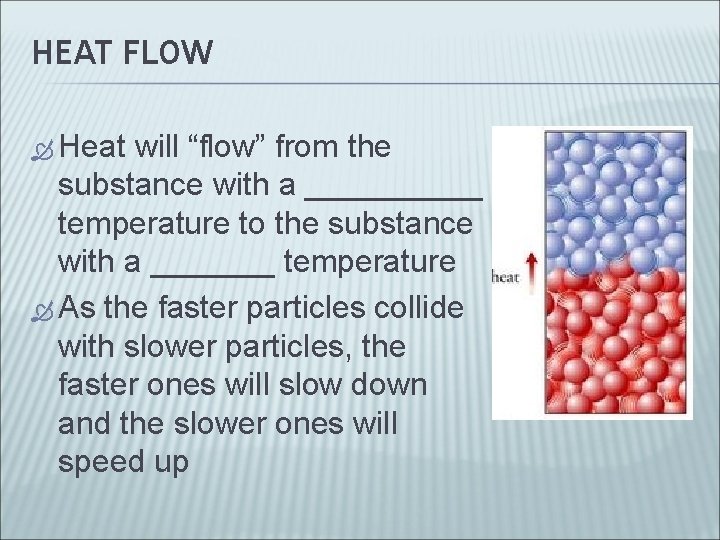 HEAT FLOW

Heat will “flow” from the substance with a __________ temperature to the substance with a _______ temperature

As the faster particles collide with slower particles, the faster ones will slow down and the slower ones will speed up

heat